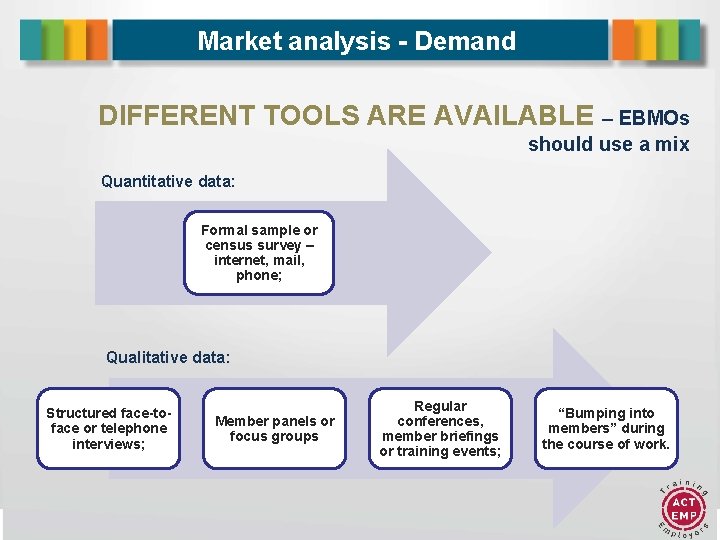 Market analysis - Demand

DIFFERENT TOOLS ARE AVAILABLE – EBMOs should use a mix

Quantitative data:

Formal sample or census survey – internet, mail, phone;

Qualitative data:

Structured face-to-face or telephone interviews;

Member panels or focus groups

Regular conferences, member briefings or training events;

“Bumping into members” during the course of work.

Training ACT EMP Employers